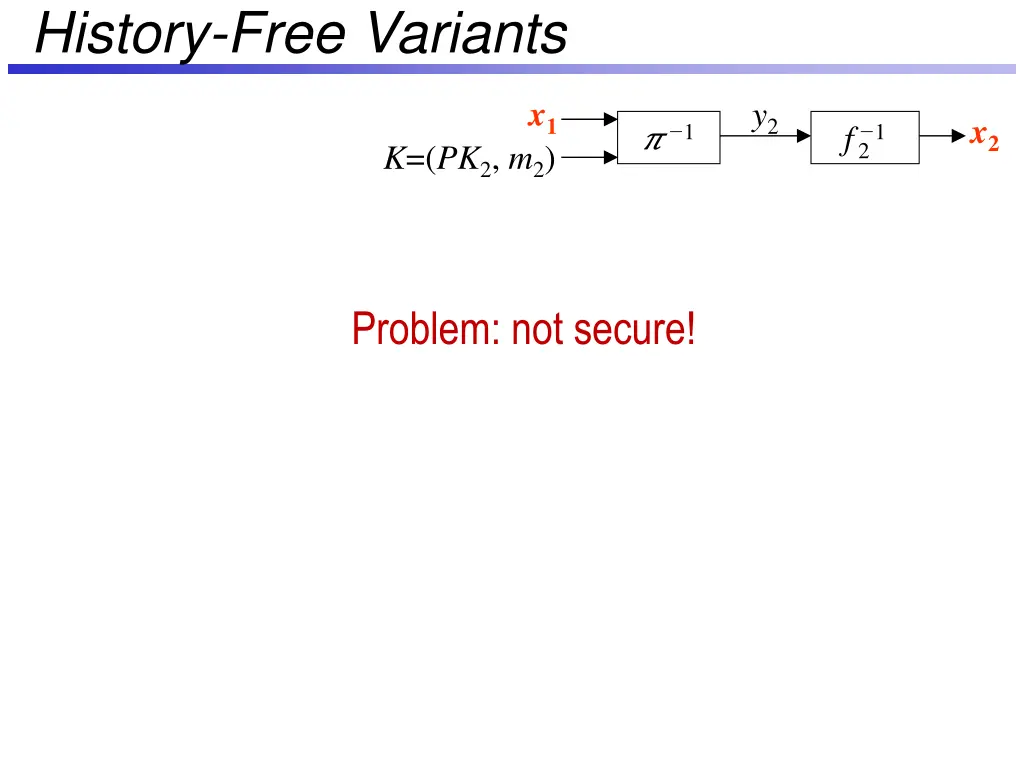 History-Free Variants

$x_1$

$K=(PK_2, m_2)$

$\pi^{-1}$

$y_2$

$f_2^{-1}$

$x_2$

Problem: not secure!